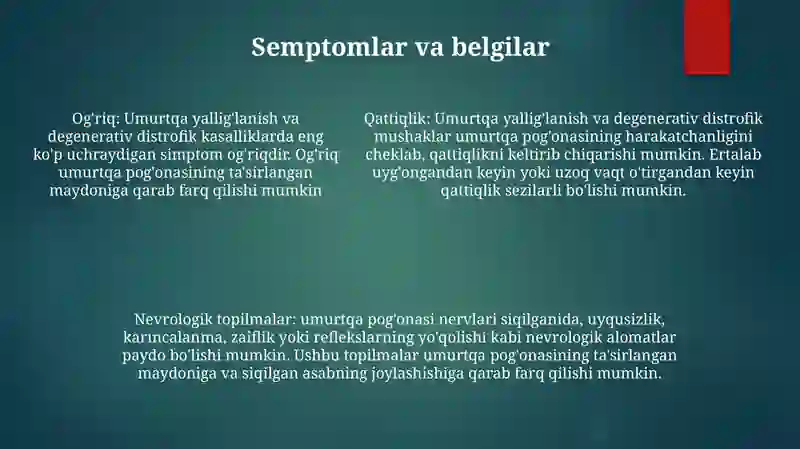 Semptomlar va belgilar

Og'riq: Umurtqa yallig'lanish va degenerativ distrofik kasalliklarda eng ko'p uchraydigan simptom og'riqdir. Og'riq umurtqa pog'onasining ta'sirlangan maydoniga qarab farq qilishi mumkin

Qattiqlik: Umurtqa yallig'lanish va degenerativ distrofik mushaklar umurtqa pog'onasining harakatchanligini cheklab, qattiqlikni keltirib chiqarishi mumkin. Ertalab uyg'ongandan keyin yoki uzoq vaqt o'tirgandan keyin qattiqlik sezilarli bo'lishi mumkin.

Nevrologik topilmalar: umurtqa pog'onasi nervlari siqilganida, uyqusizlik, karıncalanma, zaiflik yoki reflekslarning yo'qolishi kabi nevrologik alomatlar paydo bo'lishi mumkin. Ushbu topilmalar umurtqa pog'onasining ta'sirlangan maydoniga va siqilgan asabning joylashishiga qarab farq qilishi mumkin.